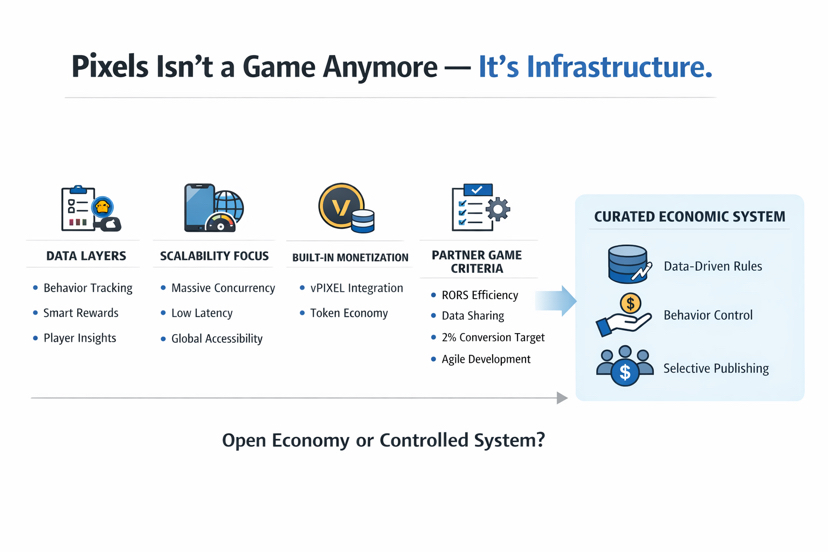 Pixels Isn't a Game Anymore — It's Infrastructure.

DATA LAYERS
- Behavior Tracking
- Smart Rewards
- Player Insights

SCALABILITY FOCUS
- Massive Concurrency
- Low Latency
- Global Accessibility

BUILT-IN MONETIZATION
- vPIXEL Integration
- Token Economy

PARTNER GAME CRITERIA
- RORS Efficiency
- Data Sharing
- 2% Conversion Target
- Agile Development

CURATED ECONOMIC SYSTEM
Data-Driven Rules
Behavior Control
Selective Publishing

Open Economy or Controlled System?